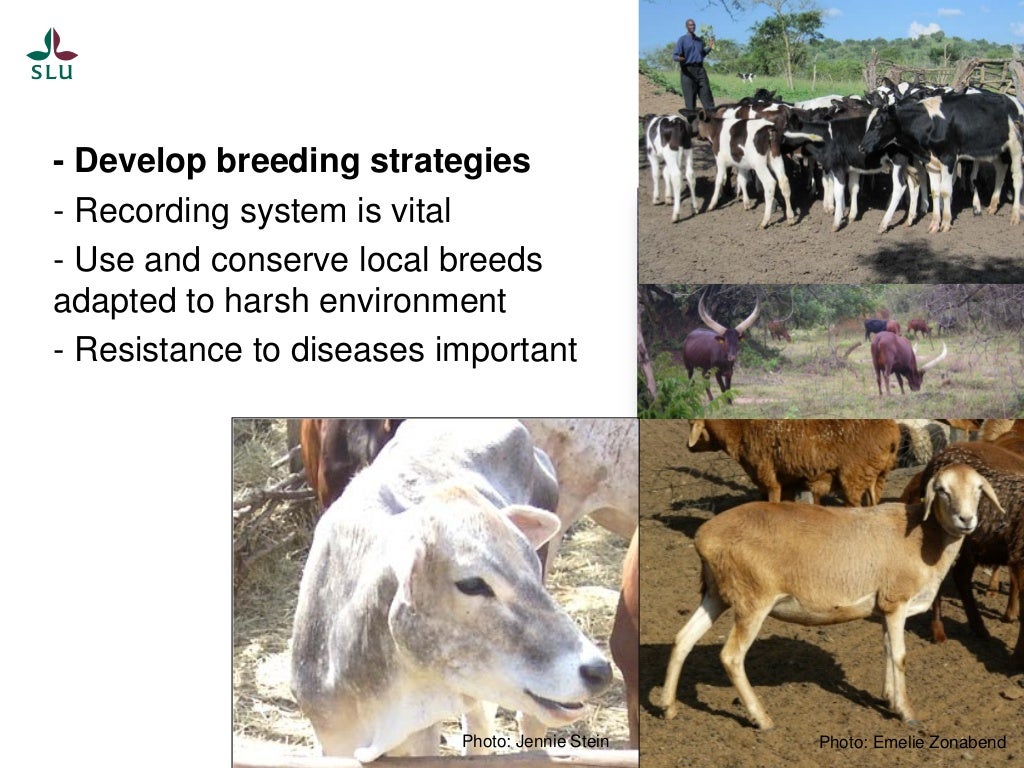 SLU

**- Develop breeding strategies**

- Recording system is vital

- Use and conserve local breeds adapted to harsh environment

- Resistance to diseases important

Photo: Jennie Stein

Photo: Emelie Zonabend